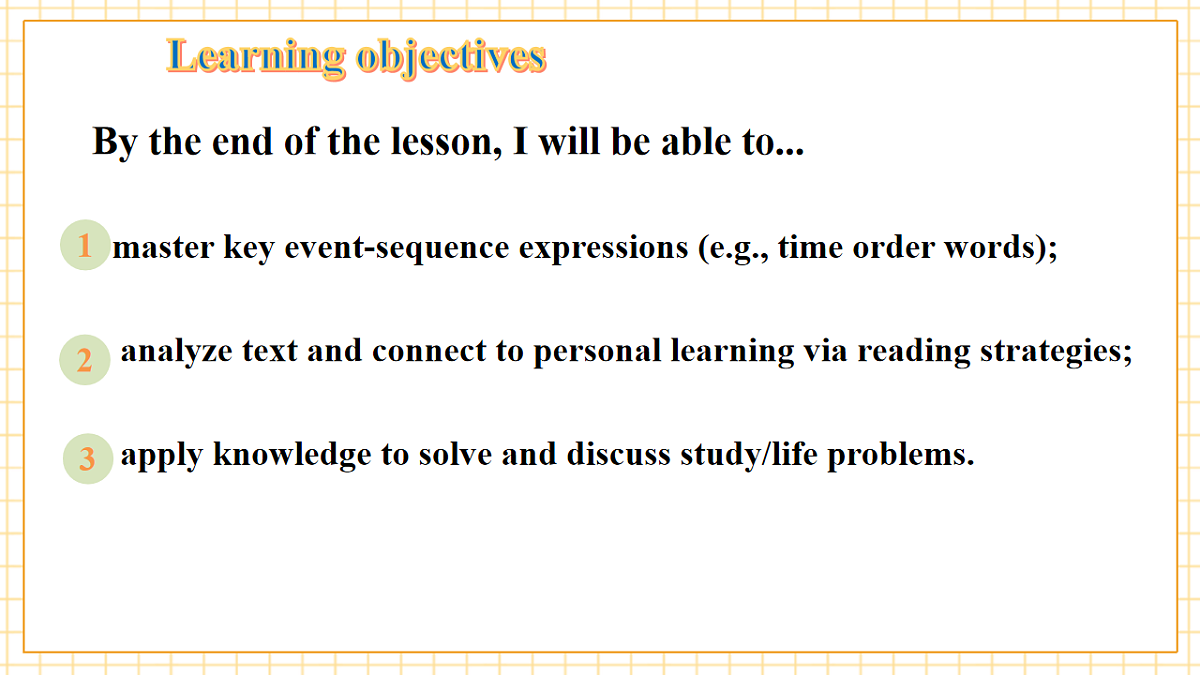 Learning objectives

By the end of the lesson, I will be able to...

1 master key event-sequence expressions (e.g., time order words);

2 analyze text and connect to personal learning via reading strategies;

3 apply knowledge to solve and discuss study/life problems.